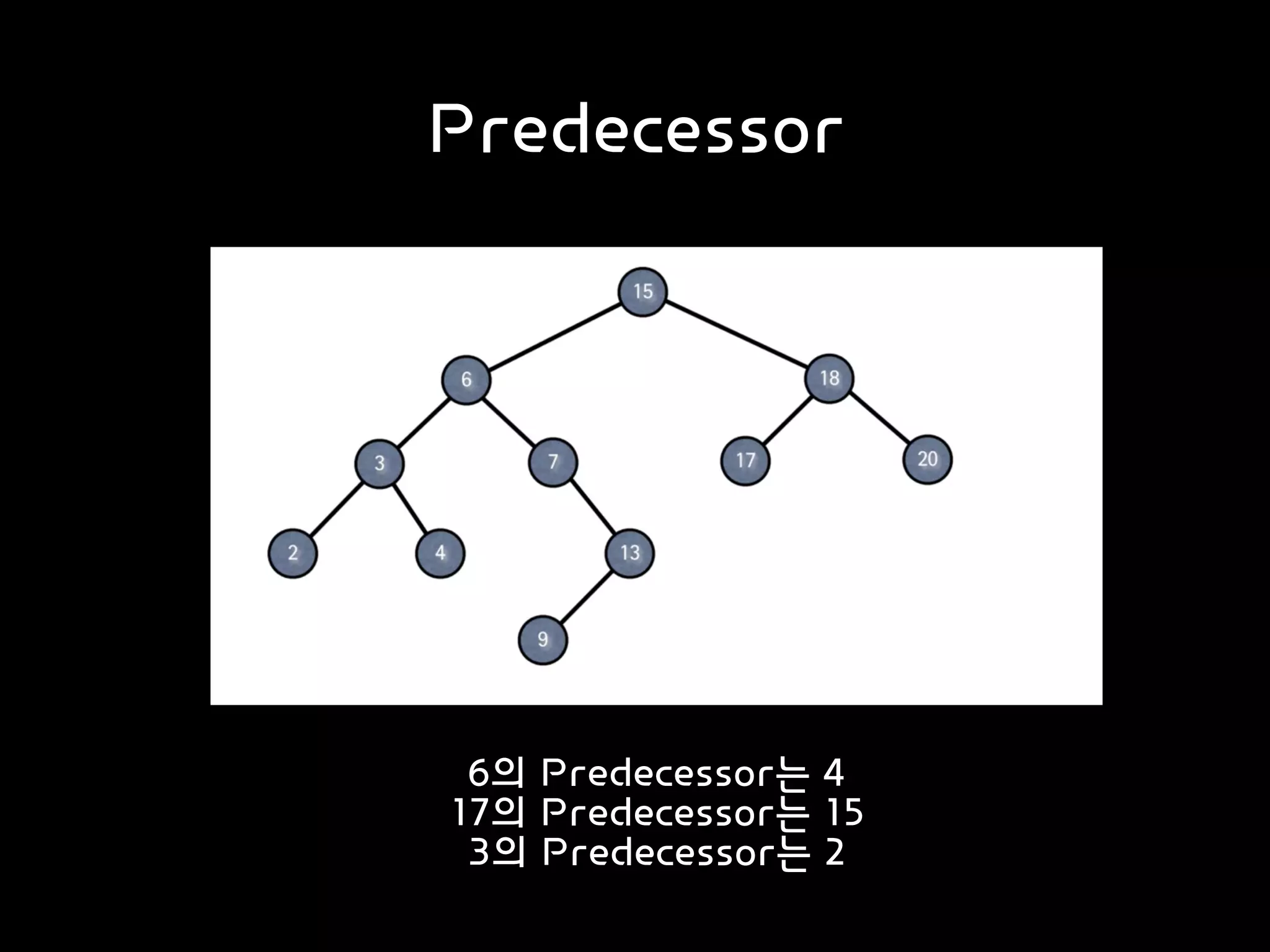 Predecessor

15

6

18

3

7

17

20

2

4

13

9

6의 Predecessor는 4
17의 Predecessor는 15
3의 Predecessor는 2